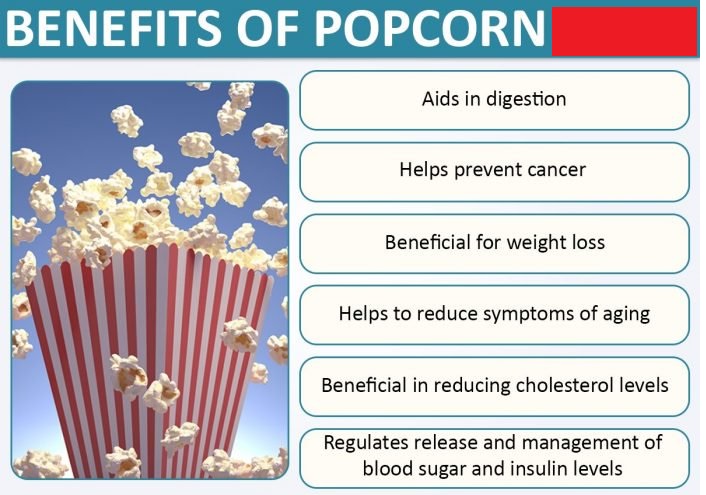 BENEFITS OF POPCORN

Aids in digestion

Helps prevent cancer

Beneficial for weight loss

Helps to reduce symptoms of aging

Beneficial in reducing cholesterol levels

Regulates release and management of blood sugar and insulin levels